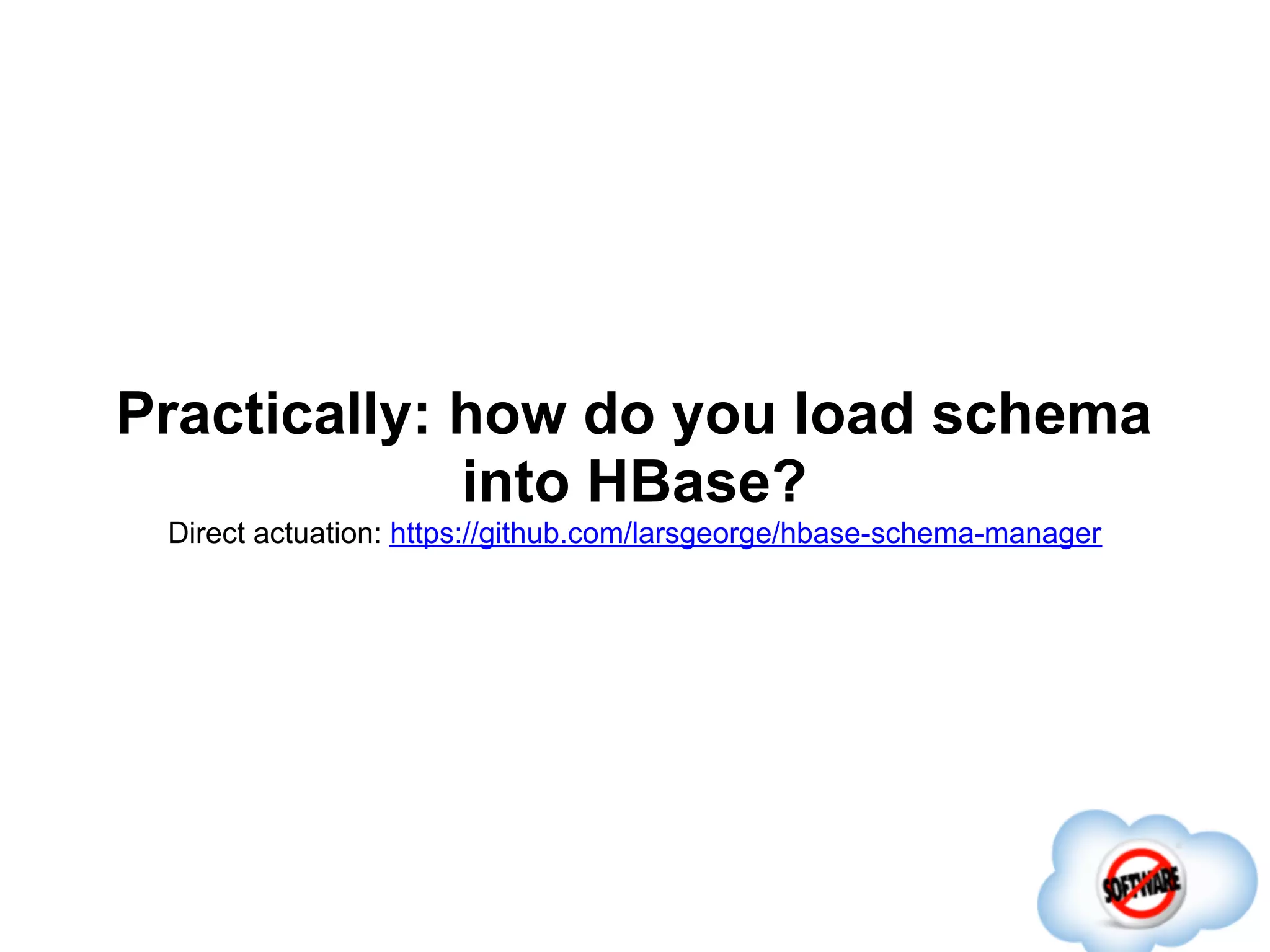 Practically: how do you load schema into HBase?

Direct actuation: https://github.com/larsgeorge/hbase-schema-manager

SOFTWARE